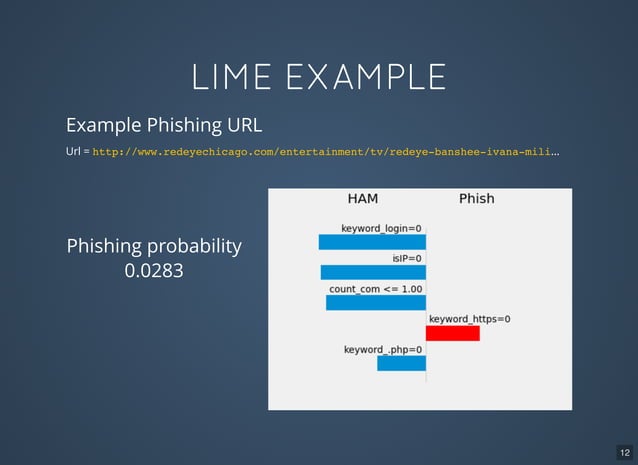 LIME EXAMPLE

Example Phishing URL

Url = http://www.redeyechicago.com/entertainment/tv/redeye-banshee-ivana-mili...

Phishing probability
0.0283

HAM

Phish

keyword_login=0

isIP=0

count_com <= 1.00

keyword_https=0

keyword_.php=0

12